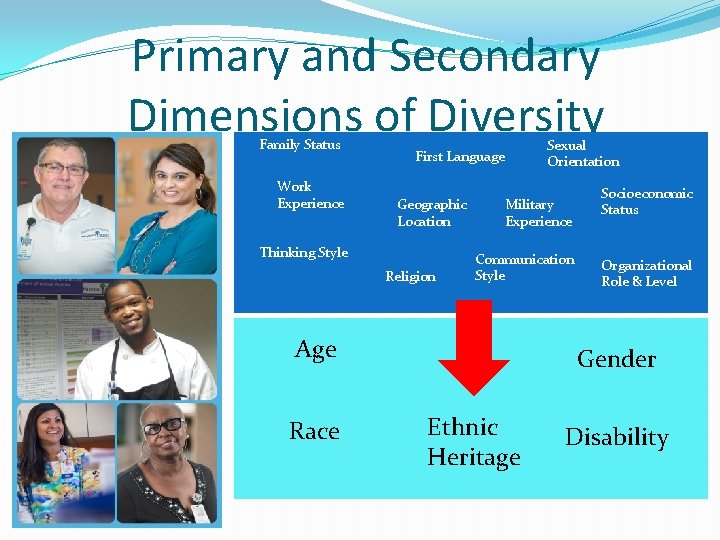 Primary and Secondary Dimensions of Diversity

Family Status

First Language

Sexual Orientation

Work Experience

Geographic Location

Military Experience

Socioeconomic Status

Thinking Style

Religion

Communication Style

Organizational Role & Level

Age

Gender

Race

Ethnic Heritage

Disability